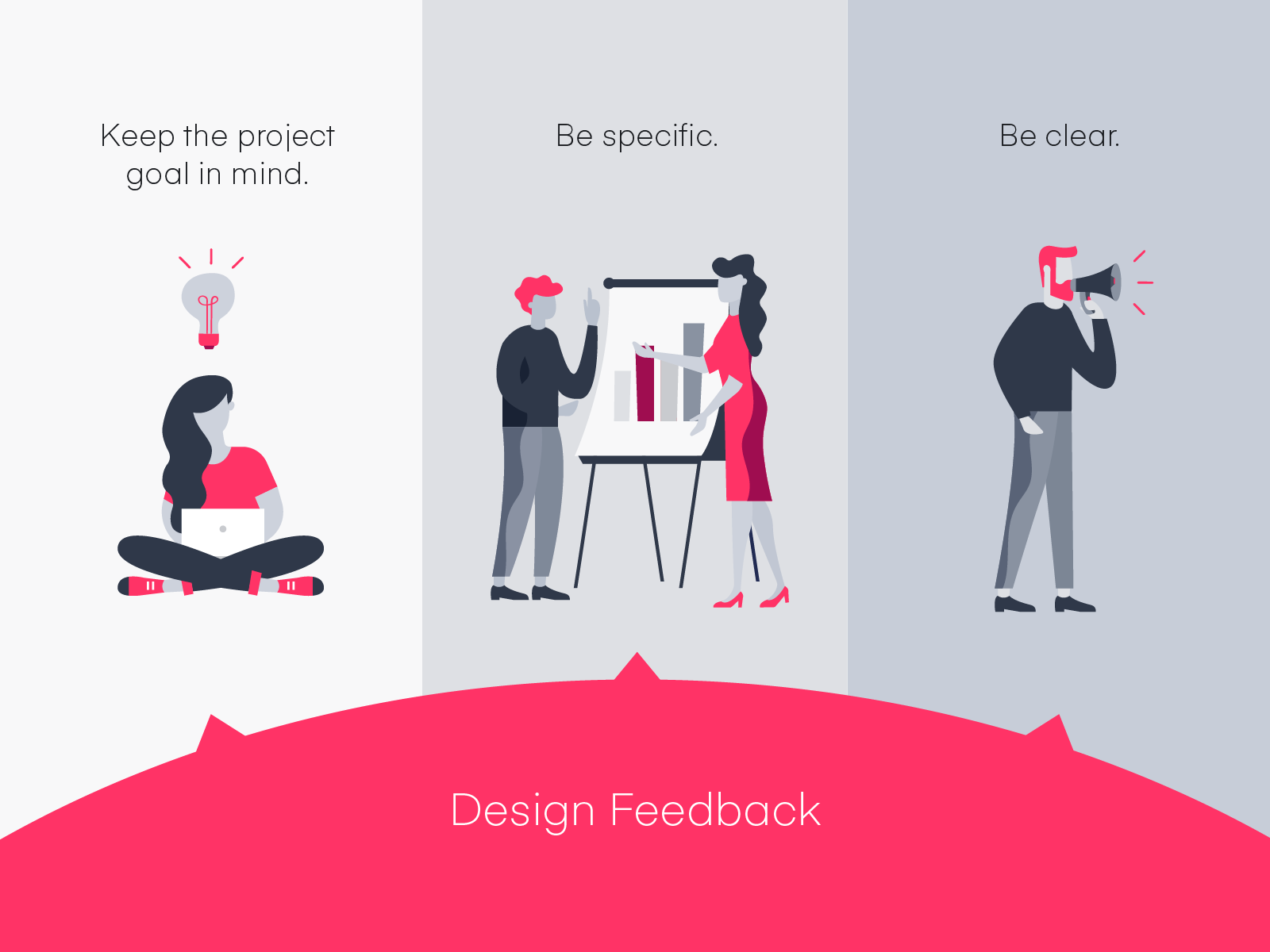 Keep the project goal in mind.

Be specific.

Be clear.

Design Feedback